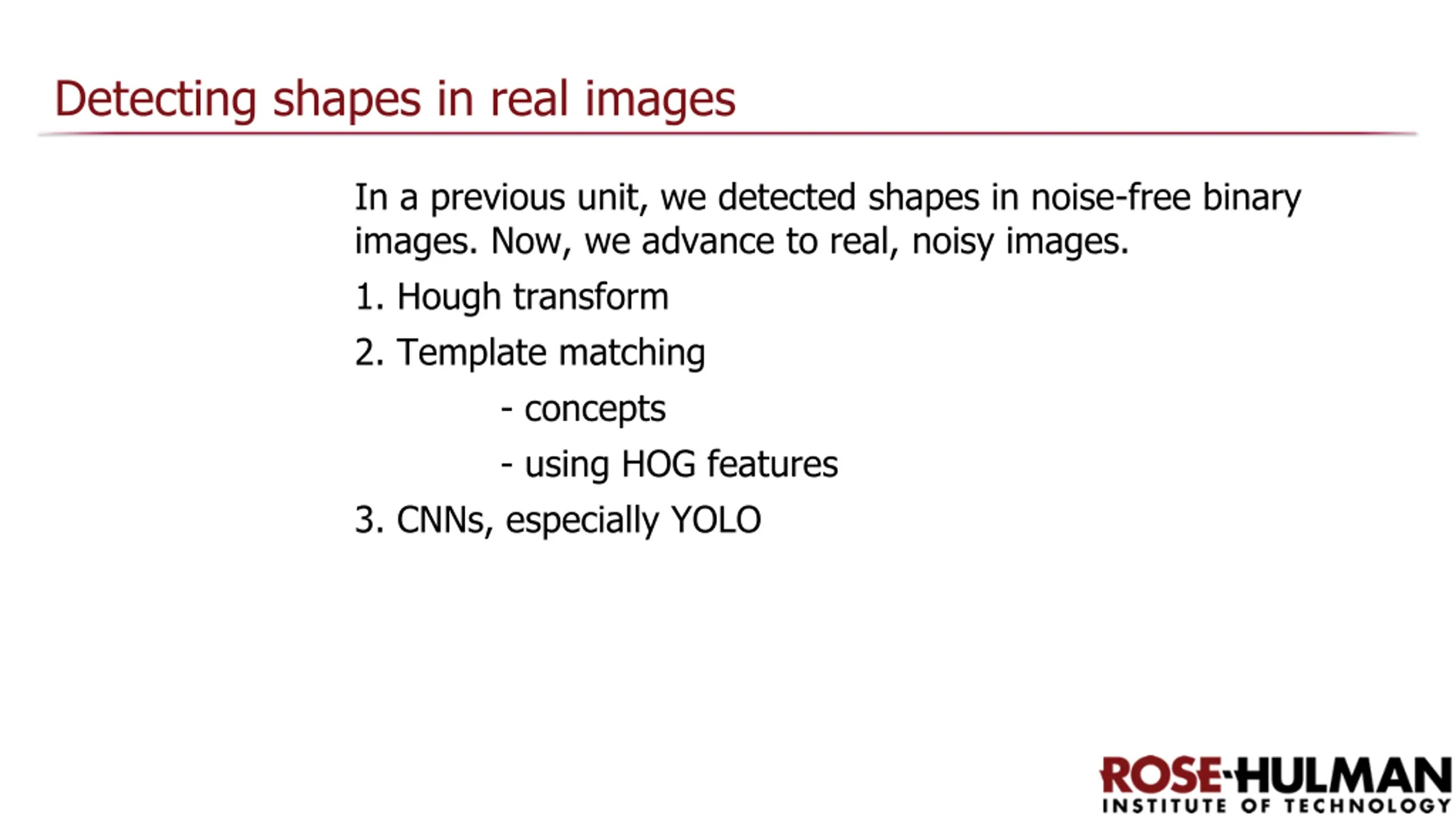 Detecting shapes in real images

In a previous unit, we detected shapes in noise-free binary images. Now, we advance to real, noisy images.

1. Hough transform

2. Template matching

- concepts

- using HOG features

3. CNNs, especially YOLO

ROSE-HULMAN
INSTITUTE OF TECHNOLOGY